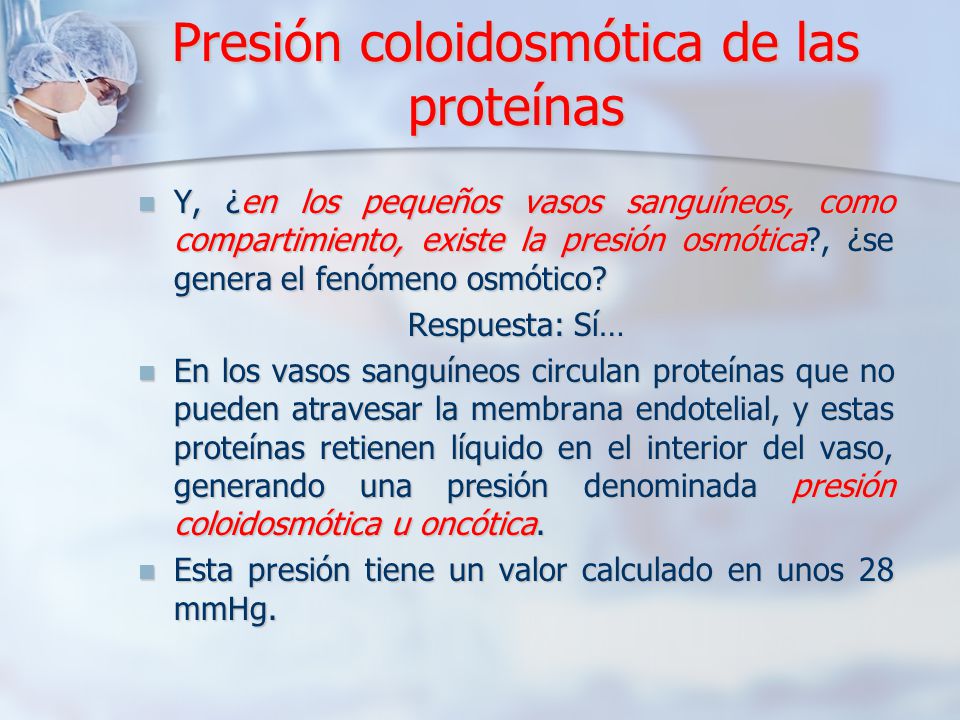 Presión coloidosmótica de las proteínas

Y, ¿en los pequeños vasos sanguíneos, como compartimiento, existe la presión osmótica?, ¿se genera el fenómeno osmótico?

Respuesta: Sí…

En los vasos sanguíneos circulan proteínas que no pueden atravesar la membrana endotelial, y estas proteínas retienen líquido en el interior del vaso, generando una presión denominada presión coloidosmótica u oncótica.

Esta presión tiene un valor calculado en unos 28 mmHg.